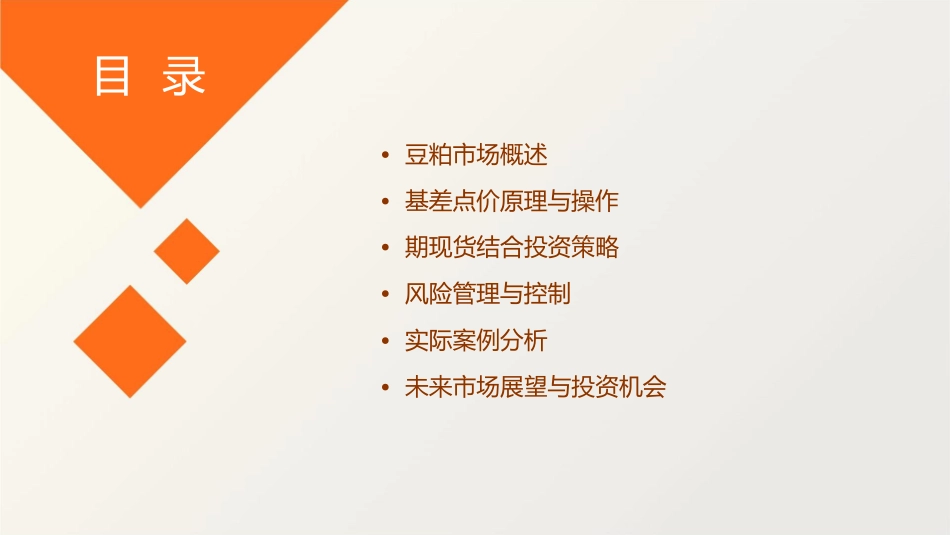 目 录

• 豆粕市场概述
• 基差点价原理与操作
• 期现货结合投资策略
• 风险管理与控制
• 实际案例分析
• 未来市场展望与投资机会